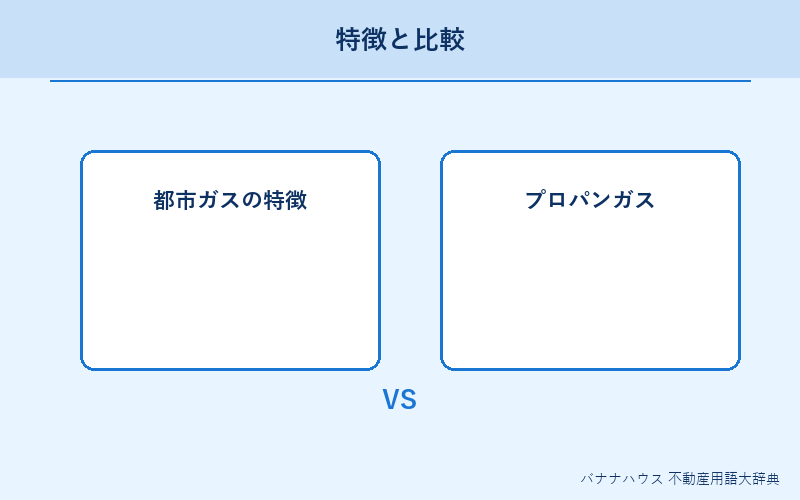 特徴と比較

都市ガスの特徴

プロパンガス

VS

バナナハウス 不動産用語大辞典